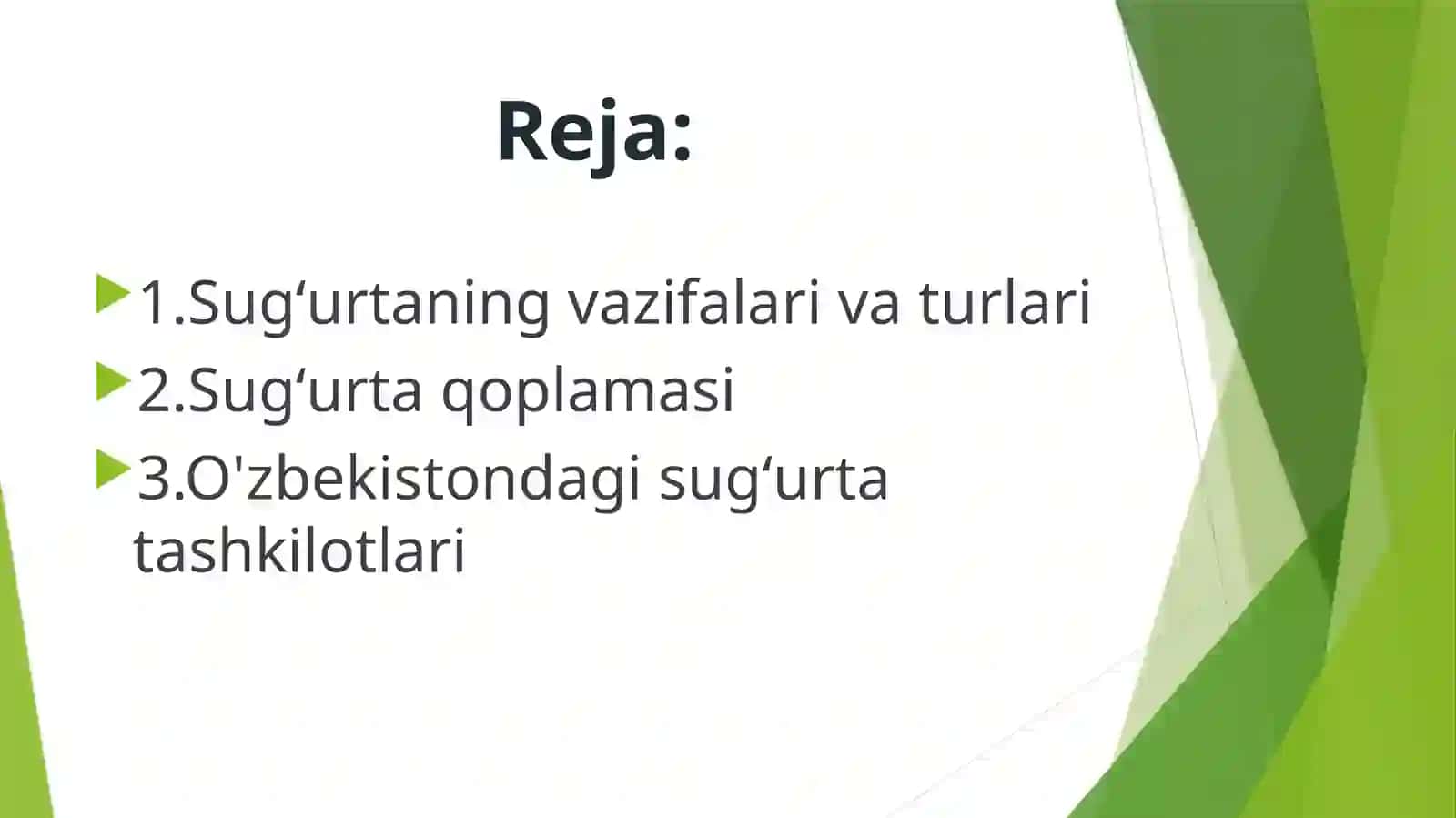 Reja:

1.Sug‘urtaning vazifalari va turlari

2.Sug‘urta qoplamasi

3.O'zbekistondagi sug‘urta tashkilotlari